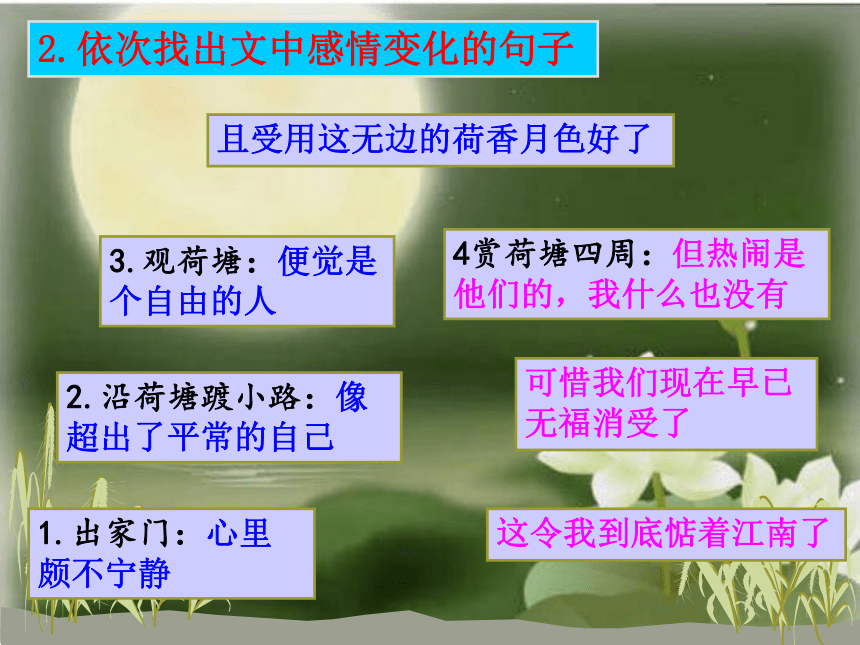 2. 依次找出文中感情变化的句子

且受用这无边的荷香月色好了

3. 观荷塘：便觉是个自由的人

4赏荷塘四周：但热闹是他们的，我什么也没有

2. 沿荷塘踱小路：像超出了平常的自己

可惜我们现在早已无福消受了

1. 出家门：心里颇不宁静

这令我到底惦着江南了